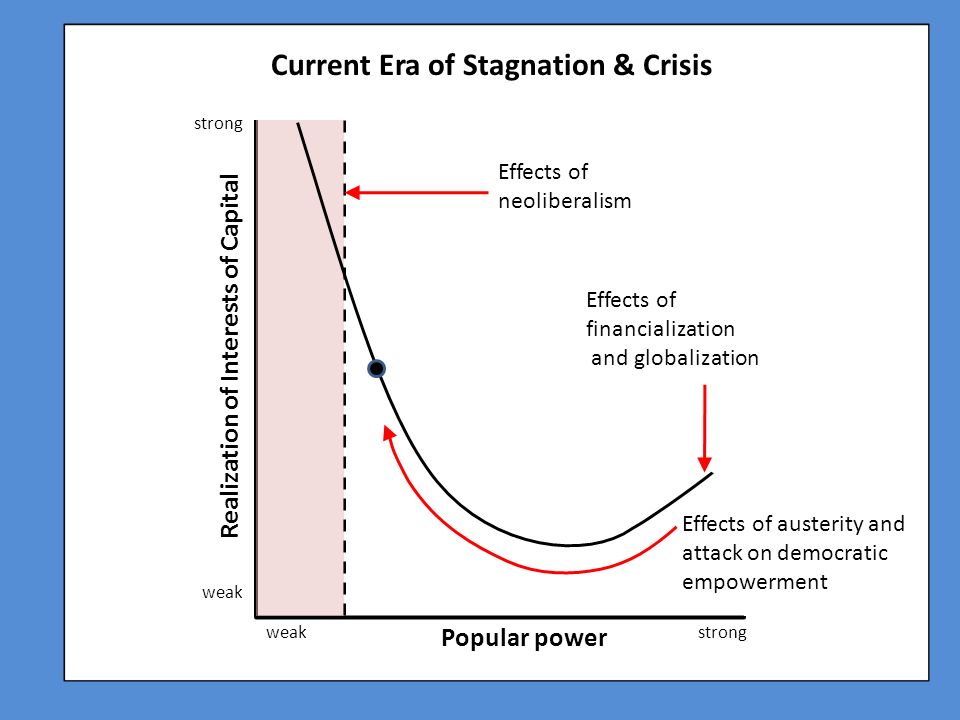 Current Era of Stagnation & Crisis

strong

Realization of Interests of Capital

weak

Effects of neoliberalism

Effects of financialization and globalization

Effects of austerity and attack on democratic empowerment

weak

Popular power

strong